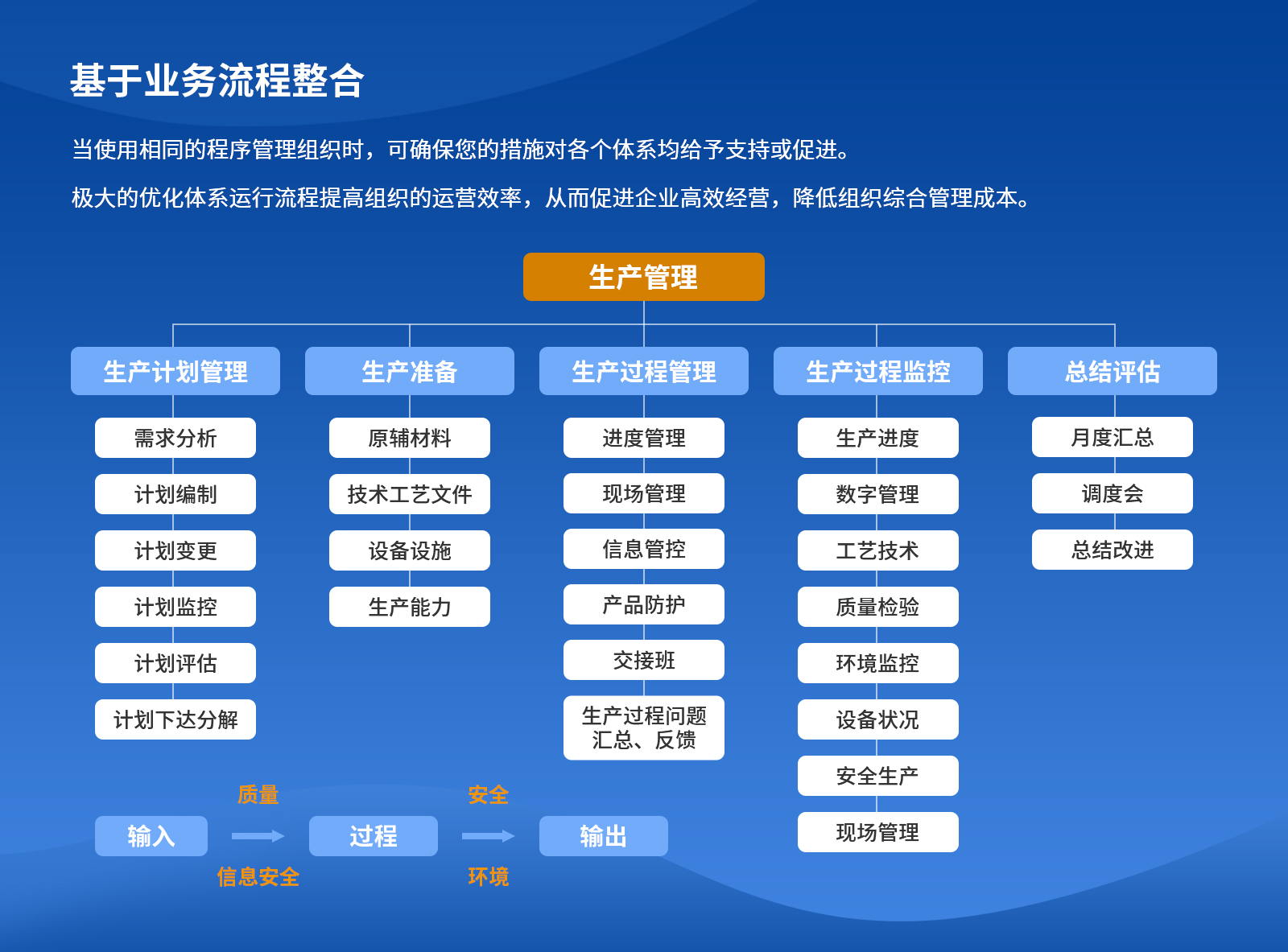 基于业务流程整合

当使用相同的程序管理组织时，可确保您的措施对各个体系均给予支持或促进。

极大的优化体系运行流程提高组织的运营效率，从而促进企业高效经营，降低组织综合管理成本。

生产管理

生产计划管理
需求分析
计划编制
计划变更
计划监控
计划评估
计划下达分解

生产准备
原辅材料
技术工艺文件
设备设施
生产能力

生产过程管理
进度管理
现场管理
信息管控
产品防护
交接班
生产过程问题汇总、反馈

生产过程监控
生产进度
数字管理
工艺技术
质量检验
环境监控
设备状况
安全生产
现场管理

总结评估
月度汇总
调度会
总结改进

质量
输入
信息安全
过程
安全
环境
输出